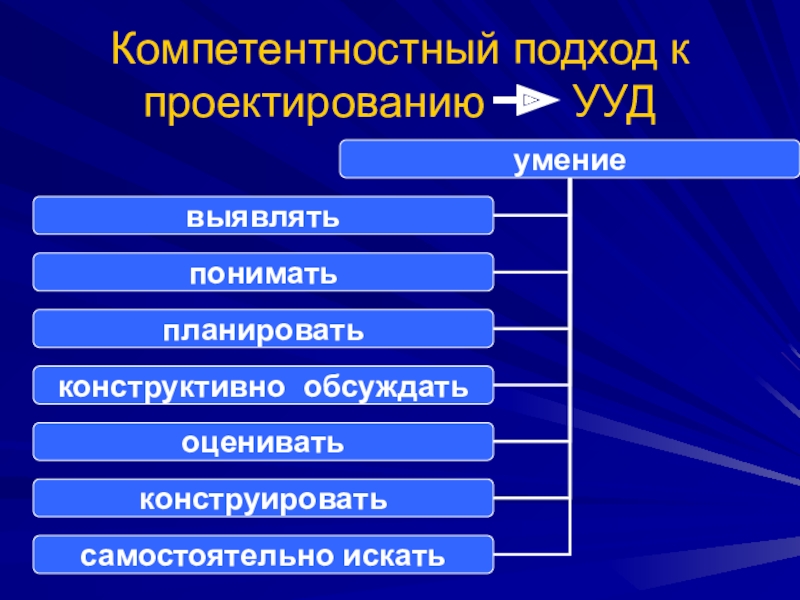 Компетентностный подход к проектированию УУД

умение

выявлять

понимать

планировать

конструктивно обсуждать

оценивать

конструировать

самостоятельно искать